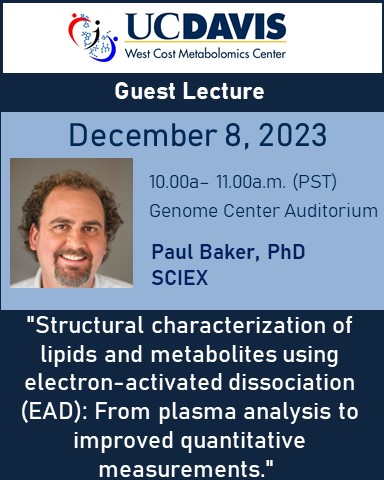 UCDAVIS
West Cost Metabolomics Center

Guest Lecture

December 8, 2023

10.00a– 11.00a.m. (PST)
Genome Center Auditorium

Paul Baker, PhD
SCIEX

"Structural characterization of lipids and metabolites using electron-activated dissociation (EAD): From plasma analysis to improved quantitative measurements."